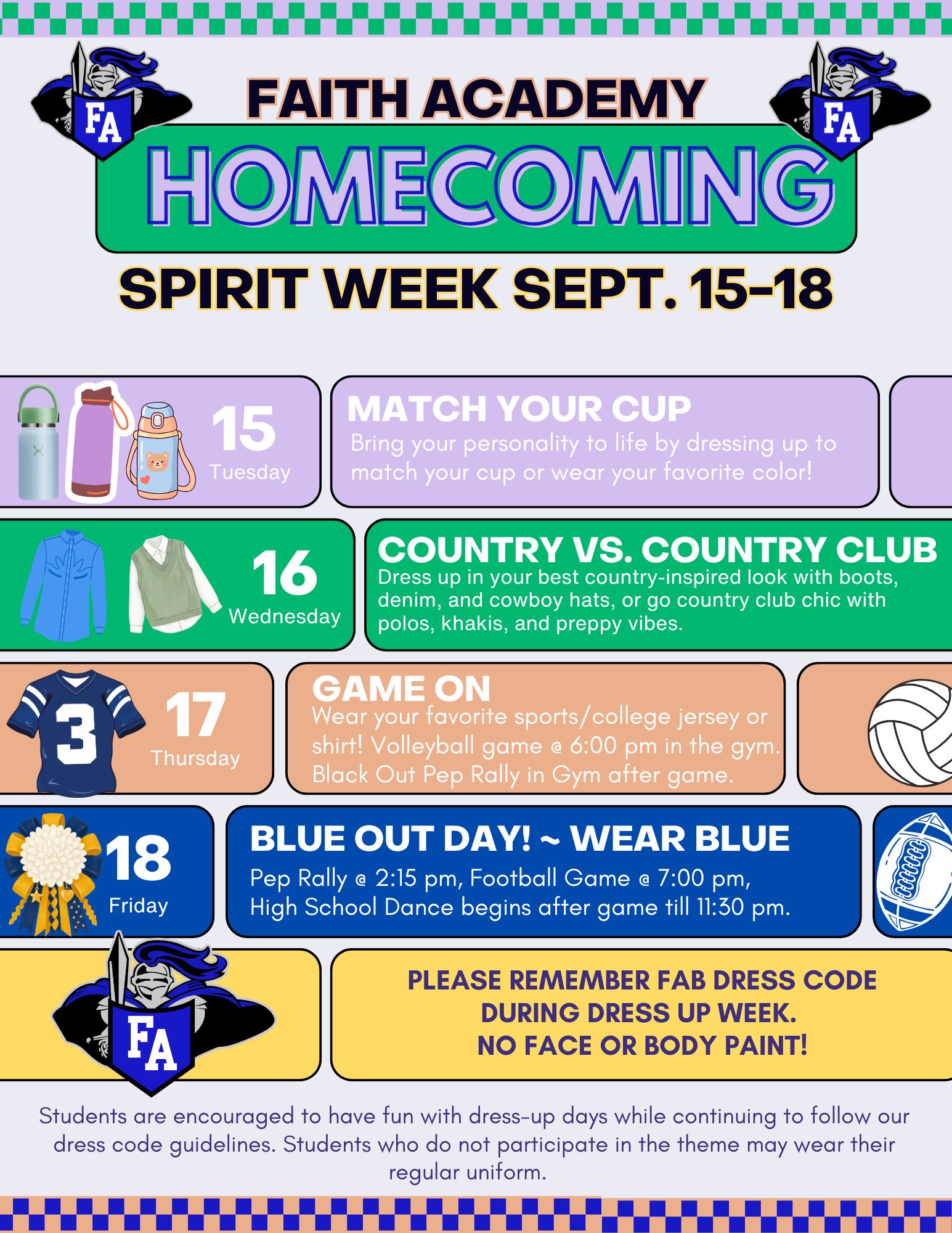 FA

FAITH ACADEMY

FA

HOMECOMING

SPIRIT WEEK SEPT. 15-18

15
Tuesday

MATCH YOUR CUP
Bring your personality to life by dressing up to match your cup or wear your favorite color!

16
Wednesday

COUNTRY VS. COUNTRY CLUB
Dress up in your best country-inspired look with boots, denim, and cowboy hats, or go country club chic with polos, khakis, and preppy vibes.

3

17
Thursday

GAME ON
Wear your favorite sports/college jersey or shirt! Volleyball game @ 6:00 pm in the gym. Black Out Pep Rally in Gym after game.

18
Friday

BLUE OUT DAY! ~ WEAR BLUE
Pep Rally @ 2:15 pm, Football Game @ 7:00 pm, High School Dance begins after game till 11:30 pm.

FA

PLEASE REMEMBER FAB DRESS CODE
DURING DRESS UP WEEK.
NO FACE OR BODY PAINT!

Students are encouraged to have fun with dress-up days while continuing to follow our dress code guidelines. Students who do not participate in the theme may wear their regular uniform.